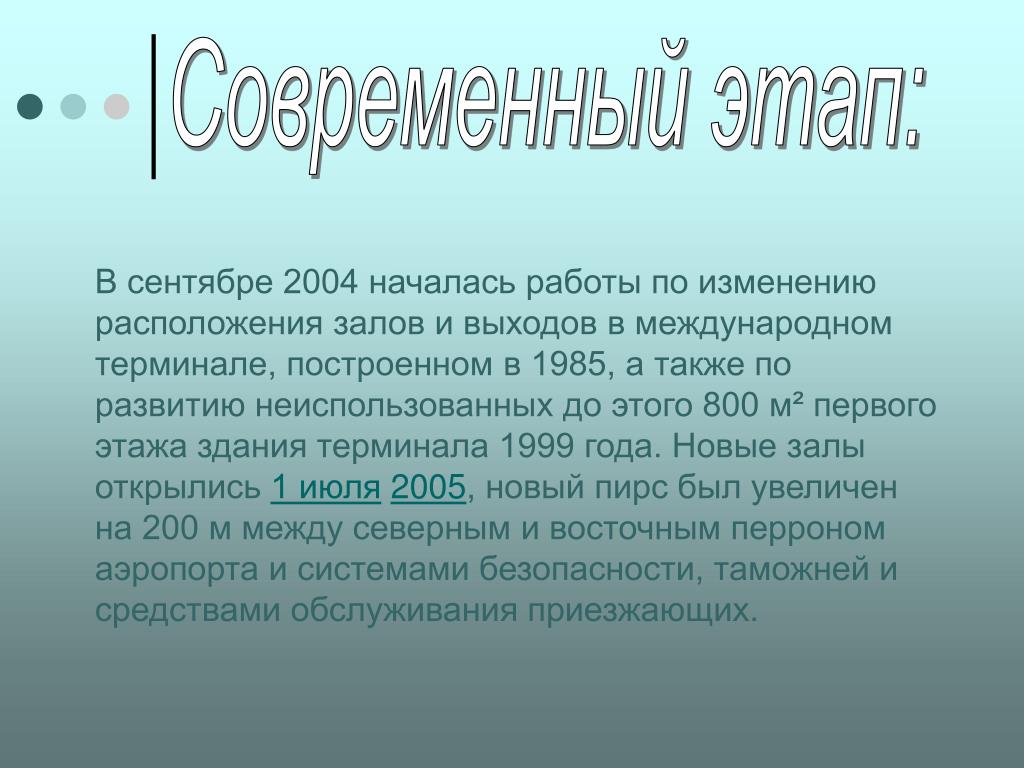 Современный этап:

В сентябре 2004 началась работы по изменению расположения залов и выходов в международном терминале, построенном в 1985, а также по развитию неиспользованных до этого 800 м² первого этажа здания терминала 1999 года. Новые залы открылись 1 июля 2005, новый пирс был увеличен на 200 м между северным и восточным перроном аэропорта и системами безопасности, таможней и средствами обслуживания приезжающих.